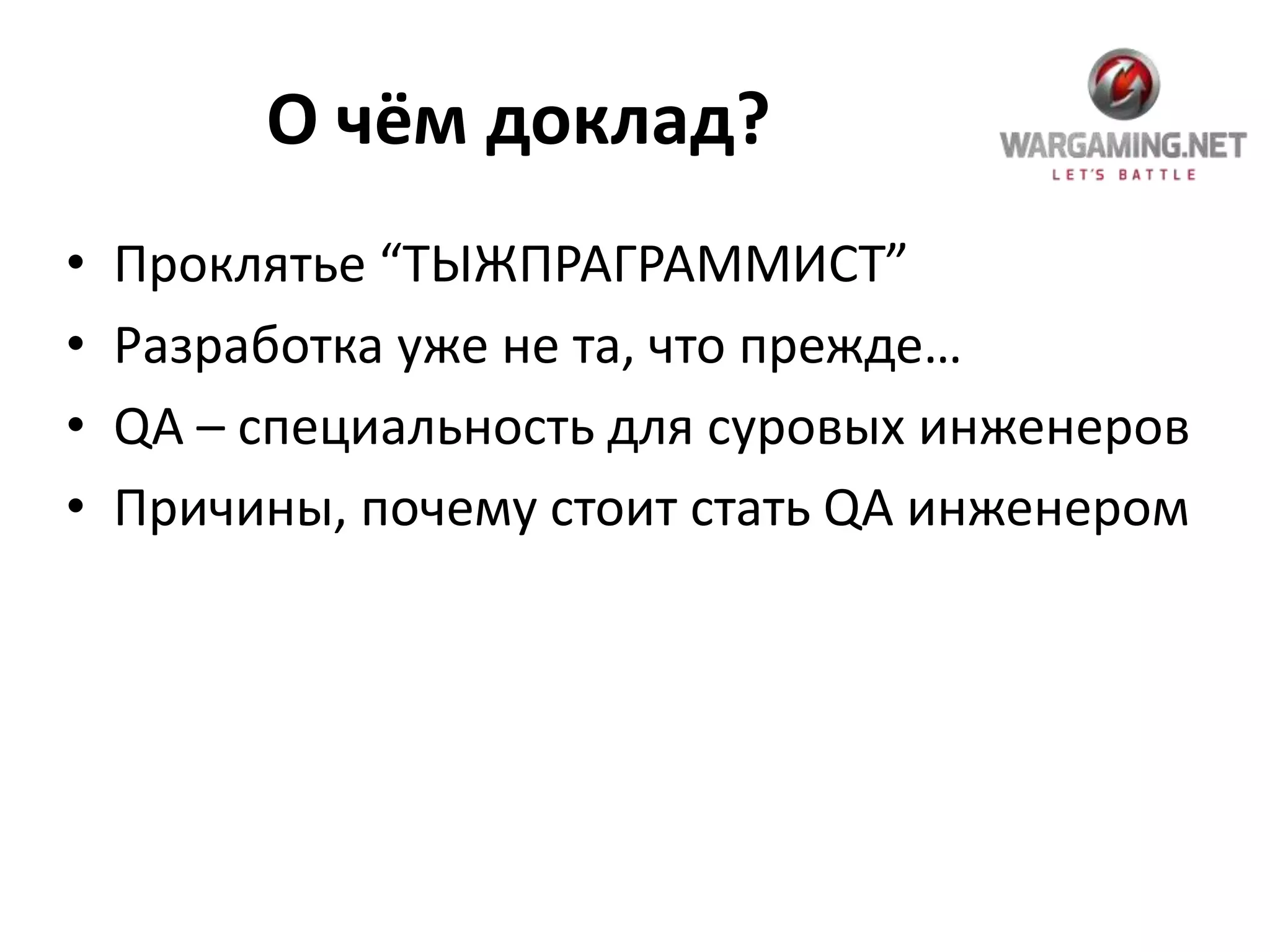 О чём доклад?

WARGAMING.NET
LET'S BATTLE

• Проклятье “ТЫЖПРАГРАММИСТ”
• Разработка уже не та, что прежде…
• QA – специальность для суровых инженеров
• Причины, почему стоит стать QA инженером